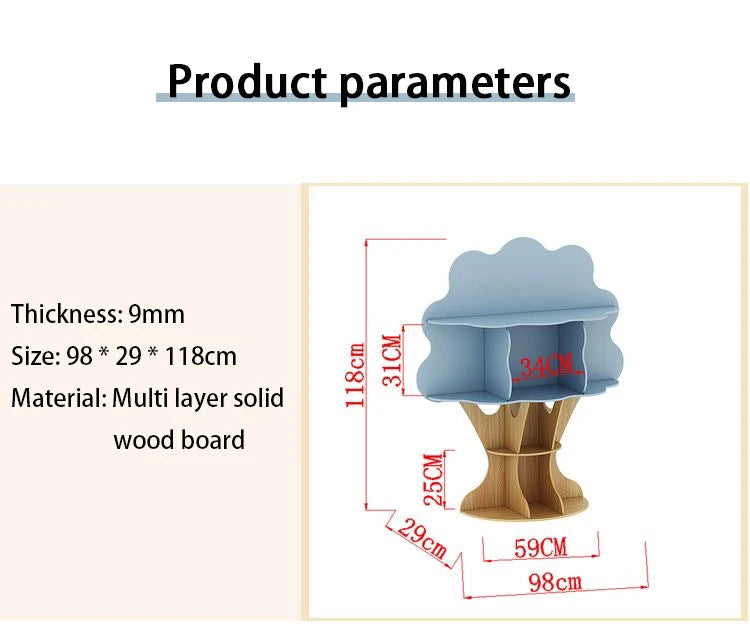 Product parameters

Thickness: 9mm
Size: 98 * 29 * 118cm
Material: Multi layer solid wood board

118cm
31CM
34CM
25CM
29cm
59CM
98cm